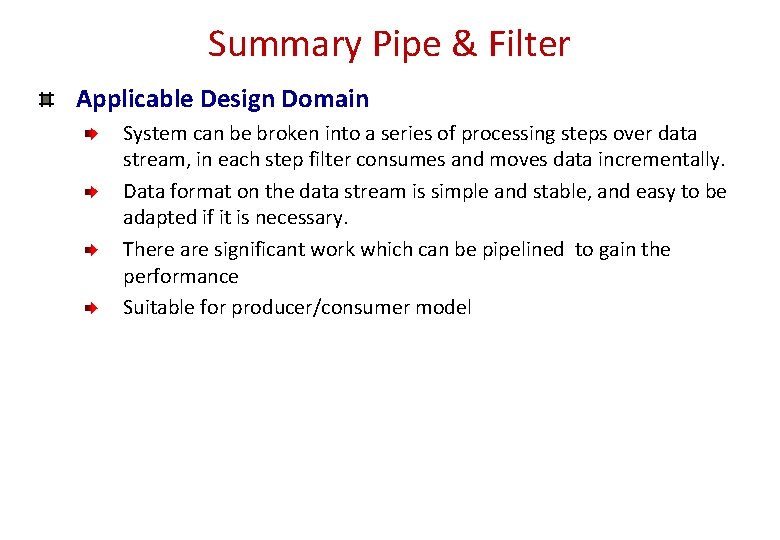 Summary Pipe & Filter

Applicable Design Domain

System can be broken into a series of processing steps over data stream, in each step filter consumes and moves data incrementally.

Data format on the data stream is simple and stable, and easy to be adapted if it is necessary.

There are significant work which can be pipelined to gain the performance

Suitable for producer/consumer model